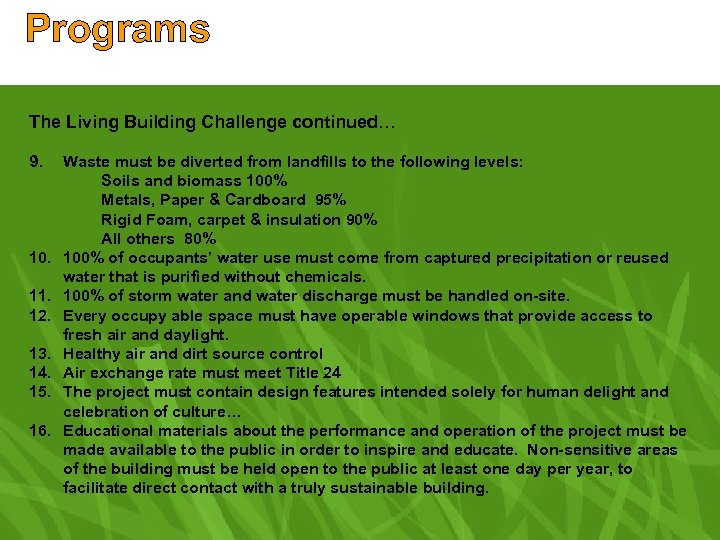 Programs

The Living Building Challenge continued…

9. Waste must be diverted from landfills to the following levels:
Soils and biomass 100%
Metals, Paper & Cardboard 95%
Rigid Foam, carpet & insulation 90%
All others 80%
10. 100% of occupants' water use must come from captured precipitation or reused water that is purified without chemicals.
11. 100% of storm water and water discharge must be handled on-site.
12. Every occupy able space must have operable windows that provide access to fresh air and daylight.
13. Healthy air and dirt source control
14. Air exchange rate must meet Title 24
15. The project must contain design features intended solely for human delight and celebration of culture…
16. Educational materials about the performance and operation of the project must be made available to the public in order to inspire and educate. Non-sensitive areas of the building must be held open to the public at least one day per year, to facilitate direct contact with a truly sustainable building.